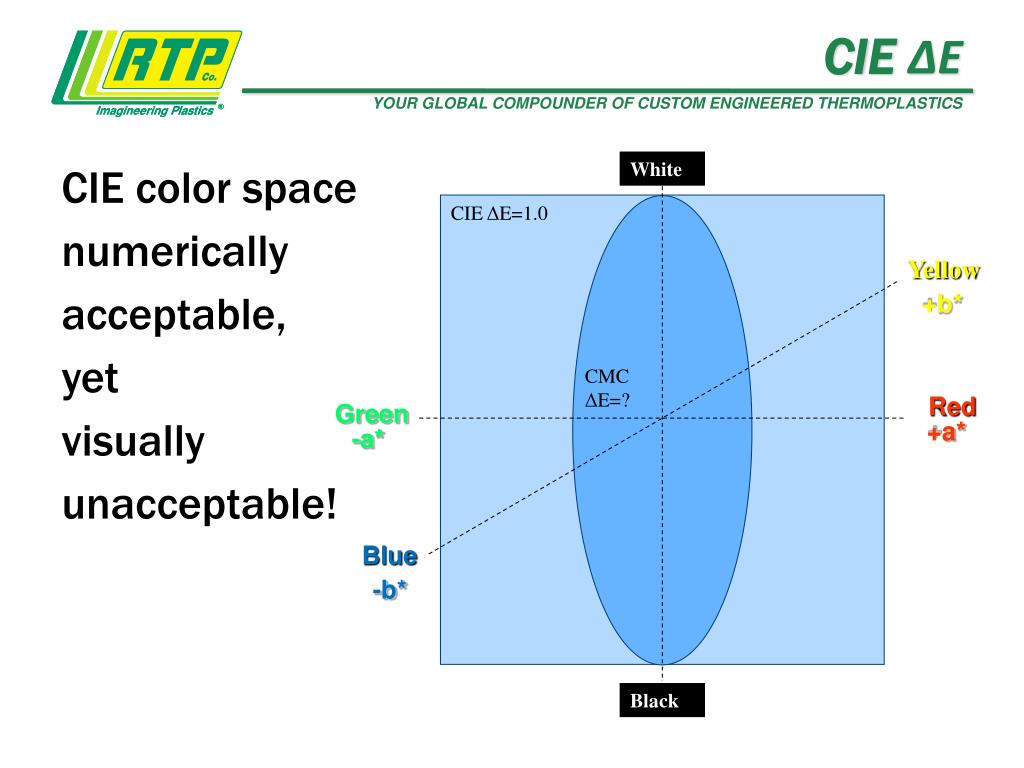 RTP Co.
Imagineering Plastics ®

CIE ΔE

YOUR GLOBAL COMPOUNDER OF CUSTOM ENGINEERED THERMOPLASTICS

CIE color space numerically acceptable, yet visually unacceptable!

White

CIE ΔE=1.0

Yellow
+b*

CMC
ΔE=?

Green
-a*

Red
+a*

Blue
-b*

Black